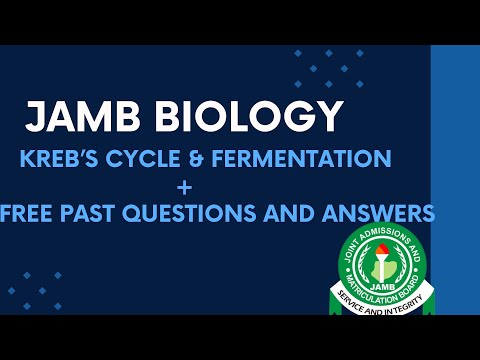 JAMB BIOLOGY

KREB'S CYCLE & FERMENTATION

+

FREE PAST QUESTIONS AND ANSWERS

JOINT ADMISSIONS AND MATRICULATION BOARD

JAMB

SERVICE AND INTEGRITY